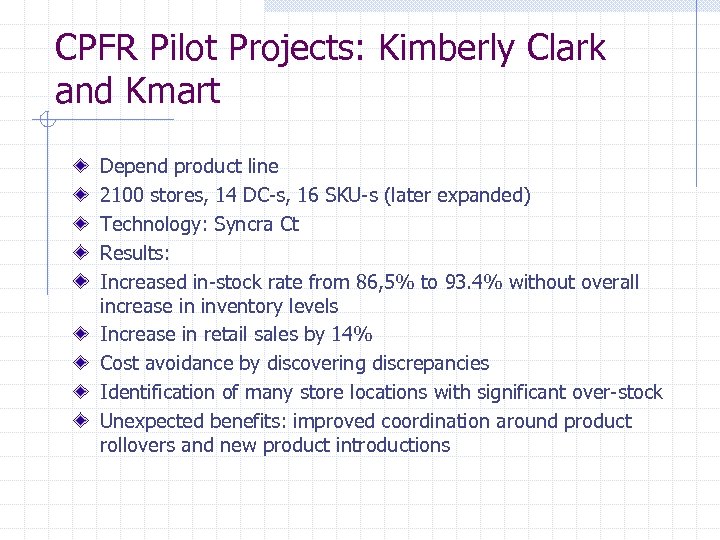 CPFR Pilot Projects: Kimberly Clark and Kmart

Depend product line
2100 stores, 14 DC-s, 16 SKU-s (later expanded)
Technology: Syncra Ct
Results:
Increased in-stock rate from 86,5% to 93.4% without overall increase in inventory levels
Increase in retail sales by 14%
Cost avoidance by discovering discrepancies
Identification of many store locations with significant over-stock
Unexpected benefits: improved coordination around product rollovers and new product introductions